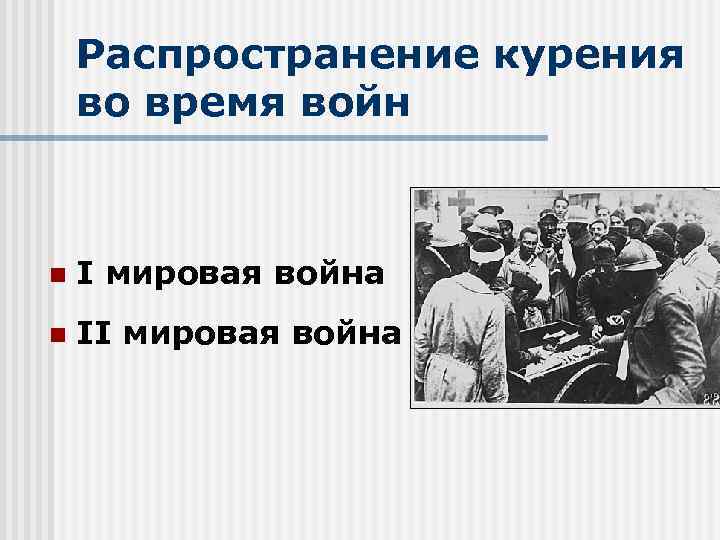 Распространение курения во время войн

I мировая война

II мировая война